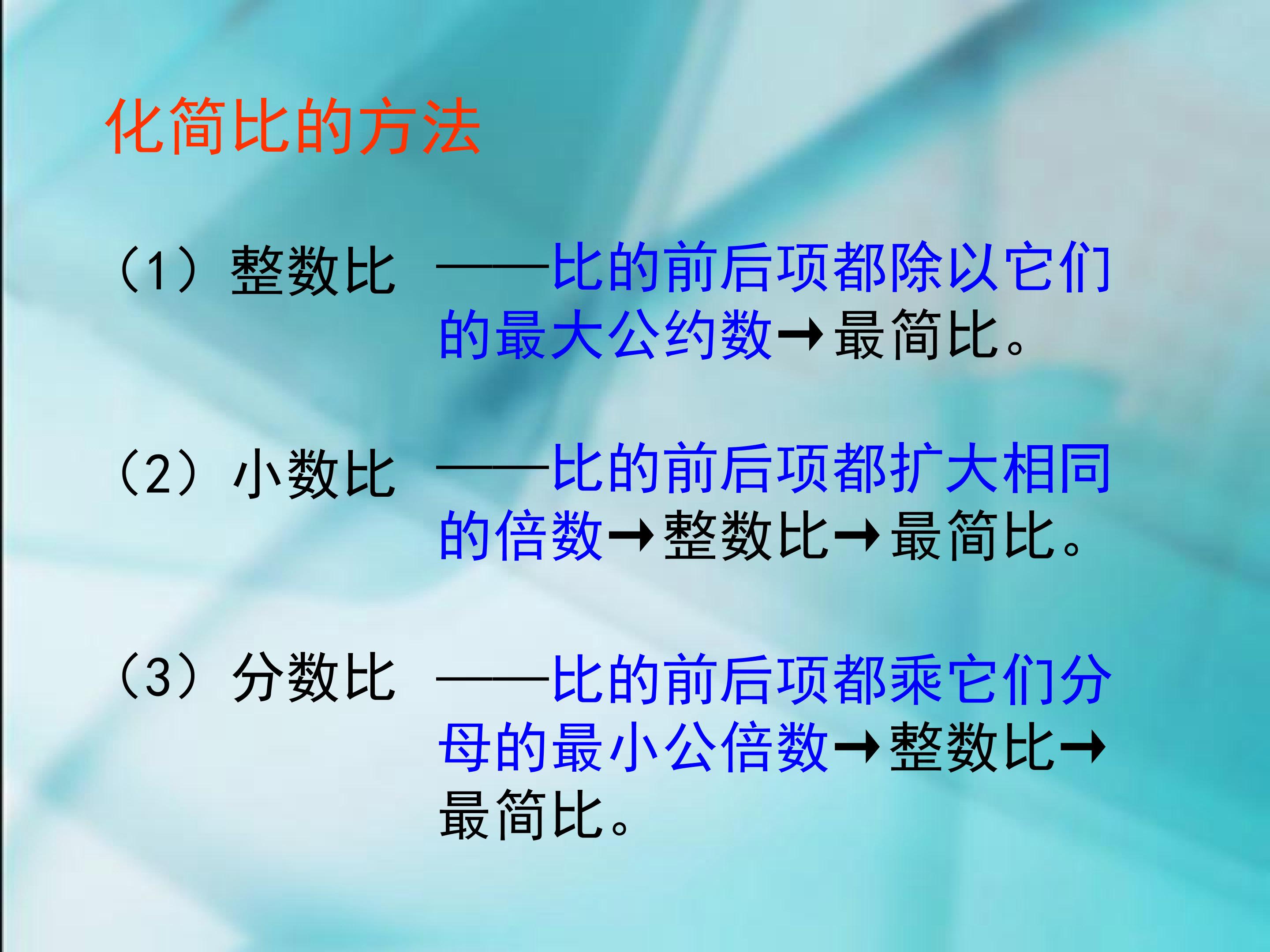 化简比的方法

（1）整数比 ——比的前后项都除以它们的最大公约数→最简比。

（2）小数比 ——比的前后项都扩大相同的倍数→整数比→最简比。

（3）分数比 ——比的前后项都乘它们分母的最小公倍数→整数比→最简比。